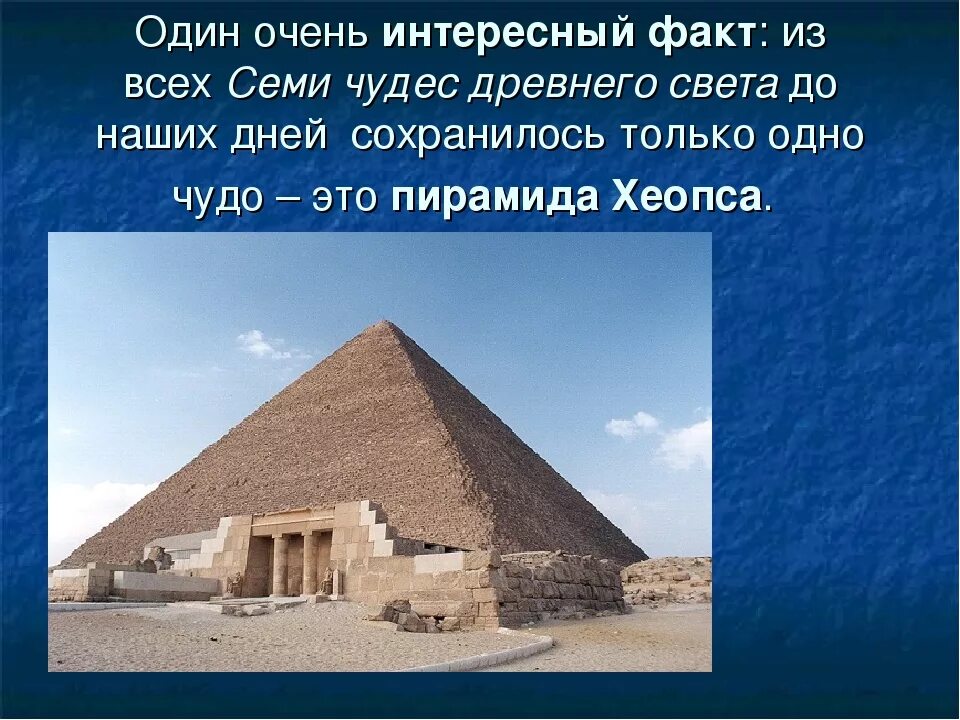 Один очень интересный факт: из всех Семи чудес древнего света до наших дней сохранилось только одно чудо – это пирамида Хеопса.